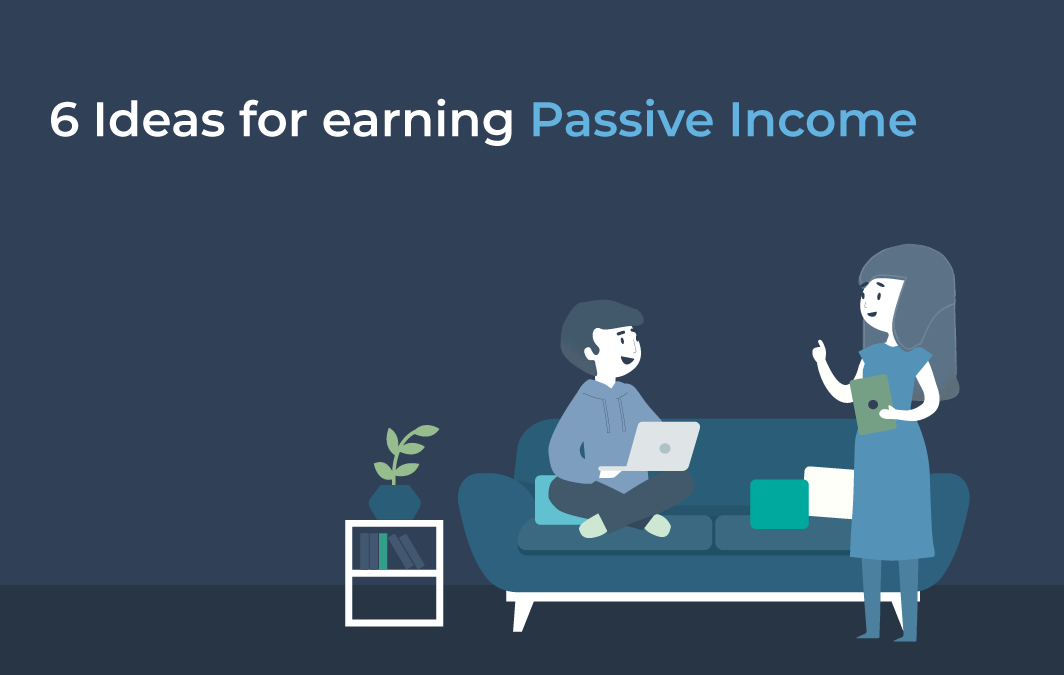 6 Ideas for earning Passive Income